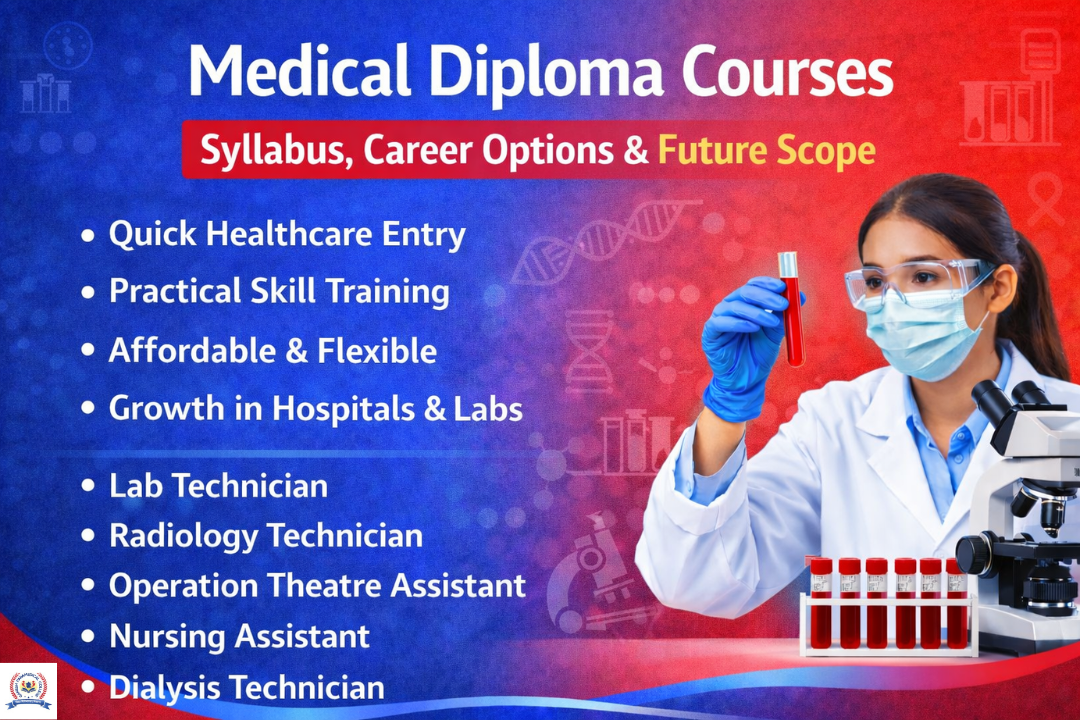 Medical Diploma Courses

Syllabus, Career Options & Future Scope

• Quick Healthcare Entry
• Practical Skill Training
• Affordable & Flexible
• Growth in Hospitals & Labs

• Lab Technician
• Radiology Technician
• Operation Theatre Assistant
• Nursing Assistant
• Dialysis Technician